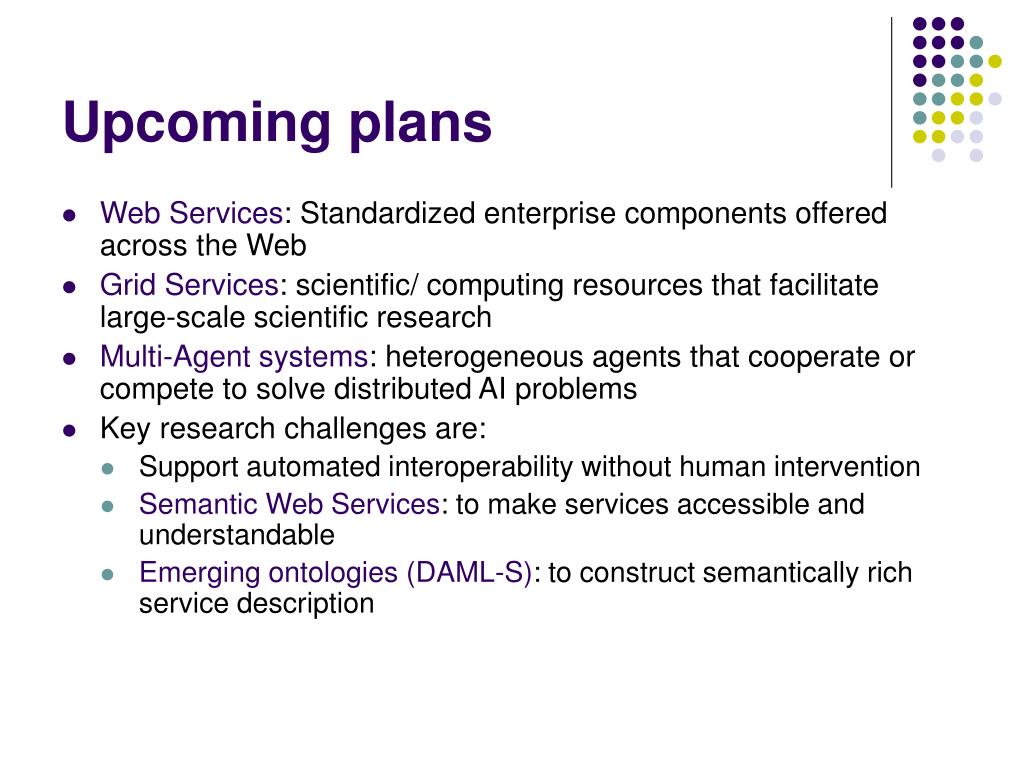 Upcoming plans

- Web Services: Standardized enterprise components offered across the Web
- Grid Services: scientific/ computing resources that facilitate large-scale scientific research
- Multi-Agent systems: heterogeneous agents that cooperate or compete to solve distributed AI problems
- Key research challenges are:
  - Support automated interoperability without human intervention
  - Semantic Web Services: to make services accessible and understandable
  - Emerging ontologies (DAML-S): to construct semantically rich service description